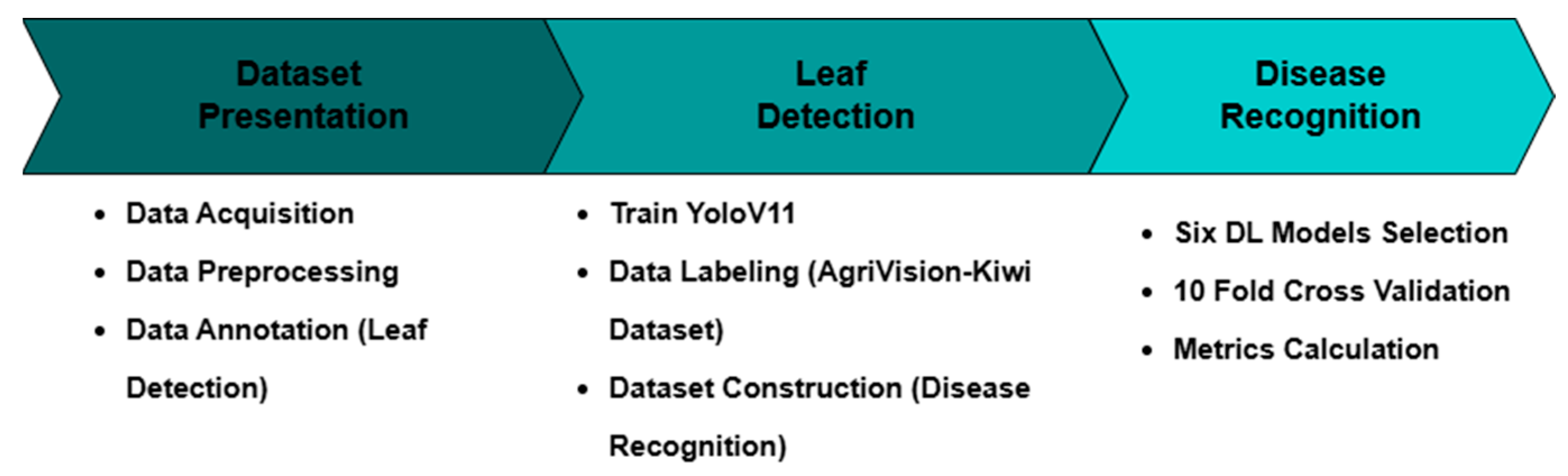 Dataset Presentation

- Data Acquisition
- Data Preprocessing
- Data Annotation (Leaf Detection)

Leaf Detection

- Train YoloV11
- Data Labeling (AgriVision-Kiwi Dataset)
- Dataset Construction (Disease Recognition)

Disease Recognition

- Six DL Models Selection
- 10 Fold Cross Validation
- Metrics Calculation